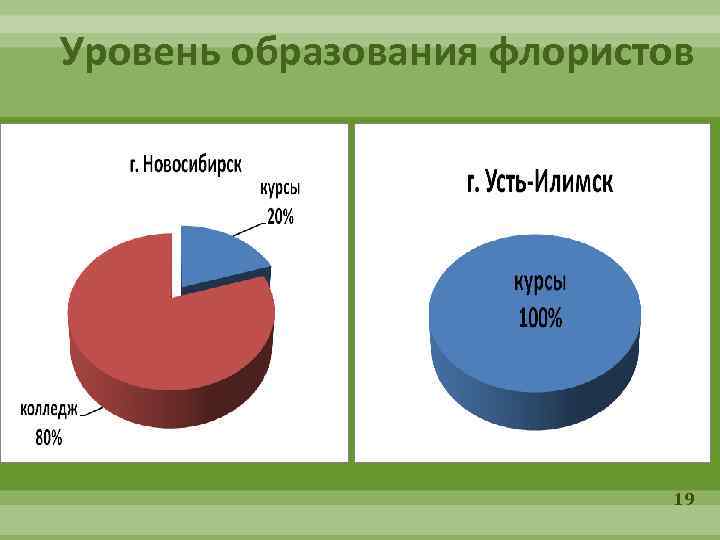 Уровень образования флористов

г. Новосибирск

курсы
20%

колледж
80%

г. Усть-Илимск

курсы
100%

19